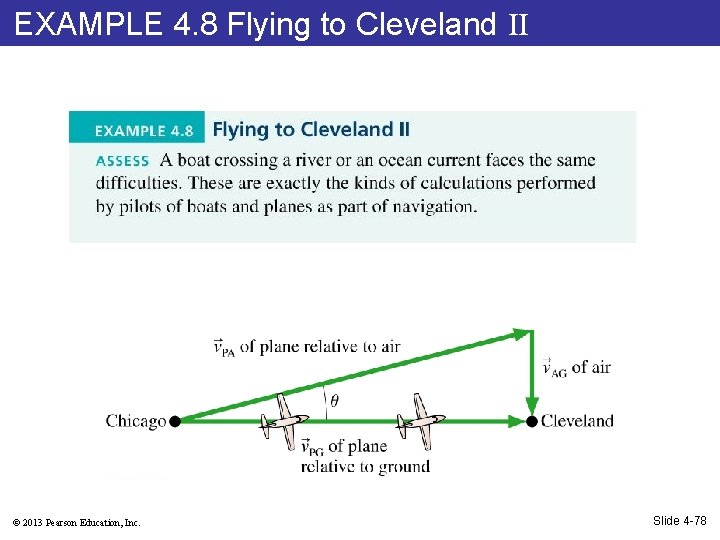 EXAMPLE 4.8 Flying to Cleveland II

EXAMPLE 4.8 Flying to Cleveland II

ASSESS A boat crossing a river or an ocean current faces the same difficulties. These are exactly the kinds of calculations performed by pilots of boats and planes as part of navigation.

$\vec{v}_{PA}$ of plane relative to air

$\vec{v}_{AG}$ of air

$\theta$

Chicago

Cleveland

$\vec{v}_{PG}$ of plane relative to ground

© 2013 Pearson Education, Inc.

Slide 4-78